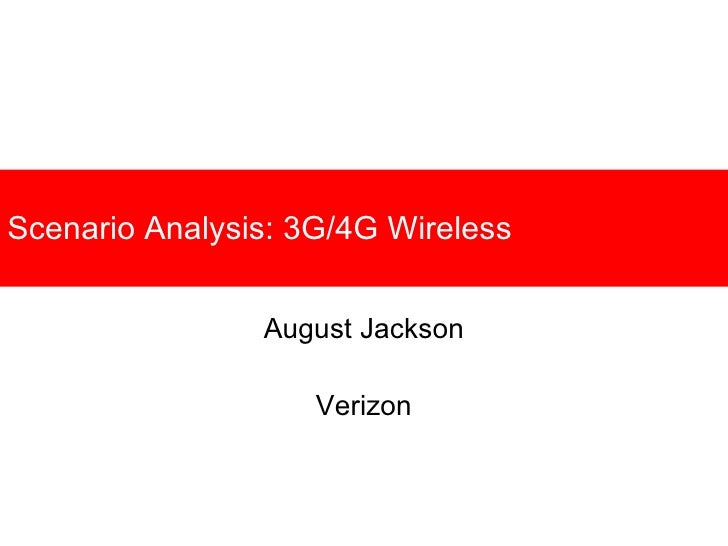 Scenario Analysis: 3G/4G Wireless

August Jackson

Verizon